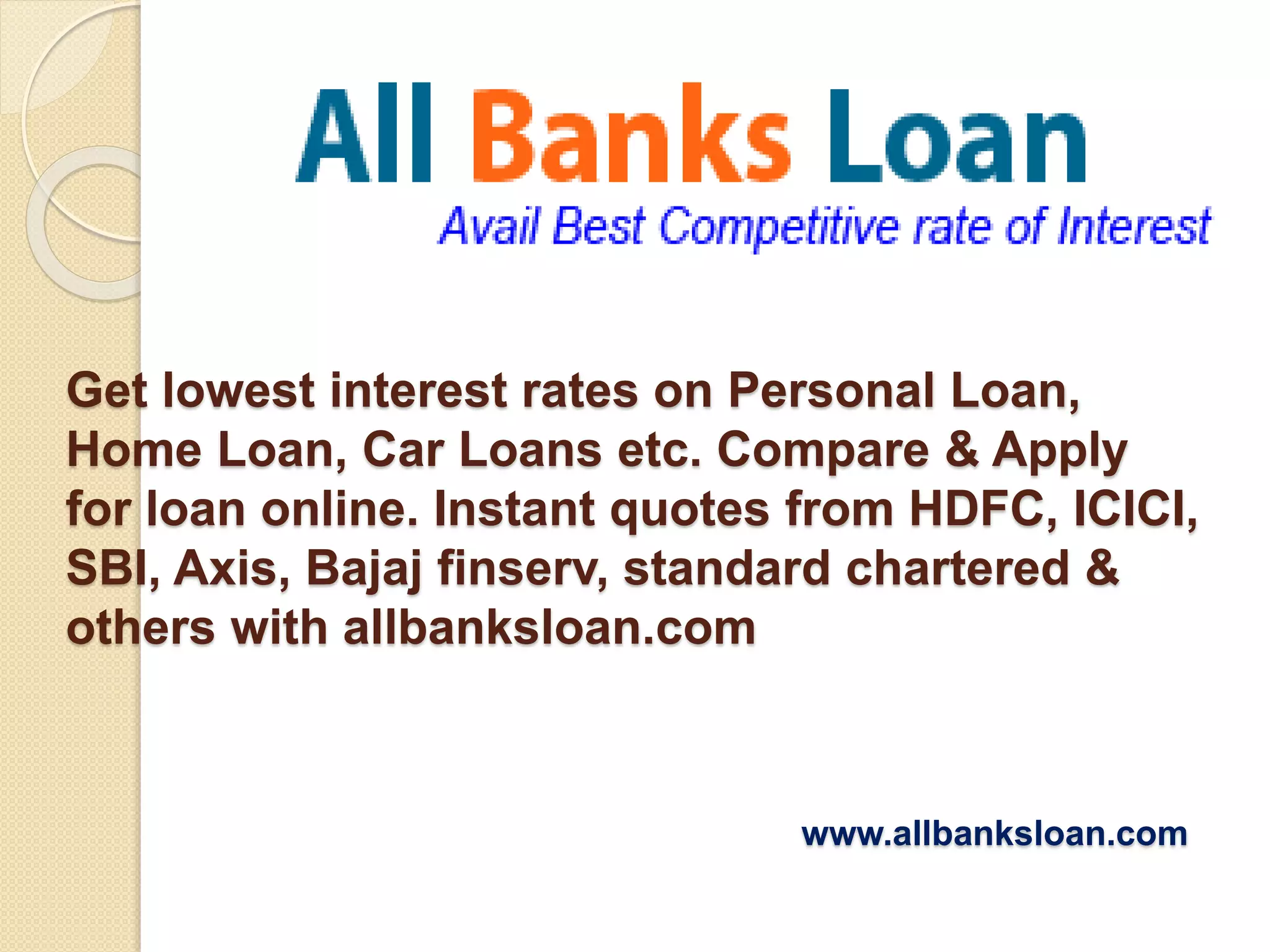 All Banks Loan
Avail Best Competitive rate of Interest

Get lowest interest rates on Personal Loan, Home Loan, Car Loans etc. Compare & Apply for loan online. Instant quotes from HDFC, ICICI, SBI, Axis, Bajaj finserv, standard chartered & others with allbanksloan.com

www.allbanksloan.com